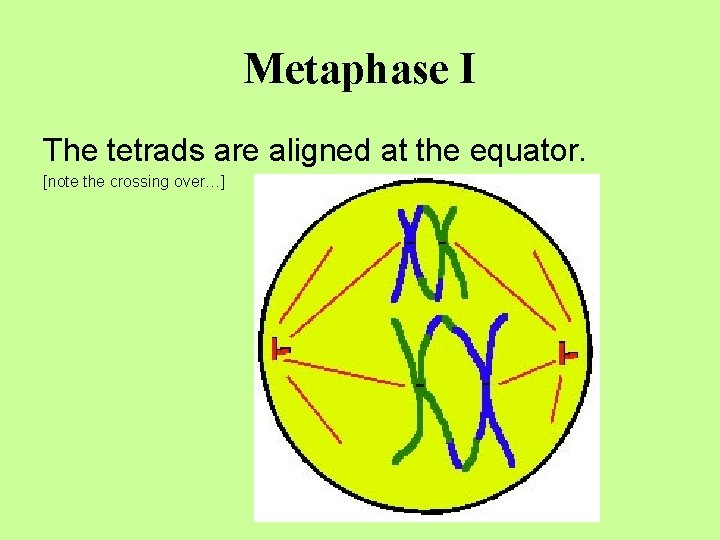 Metaphase I

The tetrads are aligned at the equator.

[note the crossing over…]